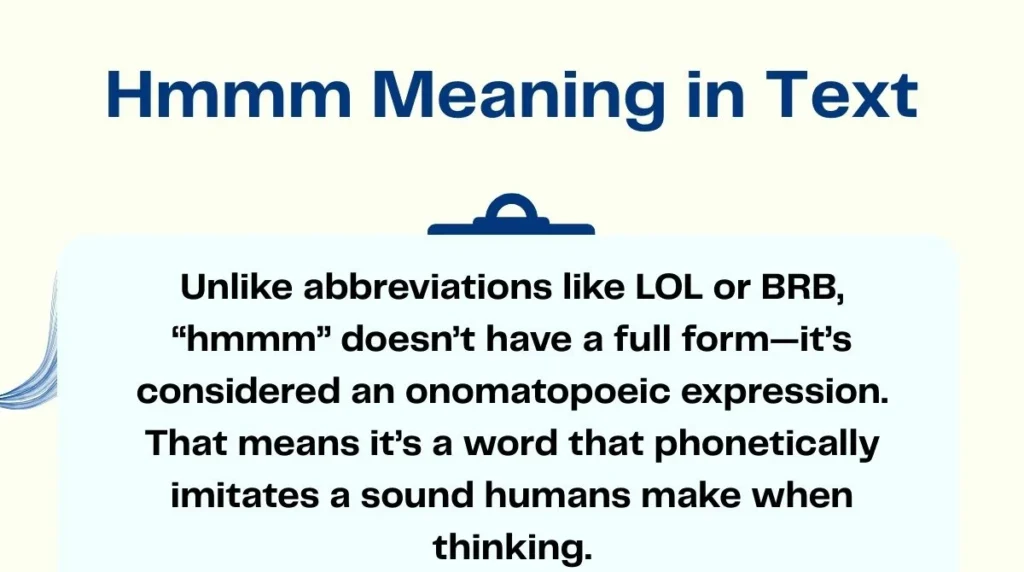 Hmmm Meaning in Text

Unlike abbreviations like LOL or BRB, “hmmm” doesn’t have a full form—it’s considered an onomatopoeic expression. That means it’s a word that phonetically imitates a sound humans make when thinking.